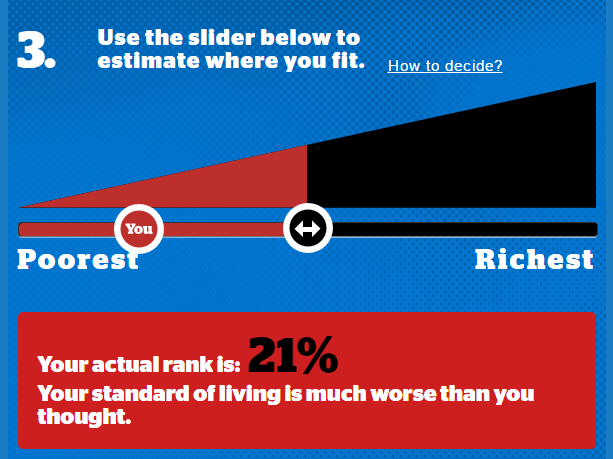 3. Use the slider below to estimate where you fit.

How to decide?

You

Poorest

Richest

Your actual rank is: 21%

Your standard of living is much worse than you thought.